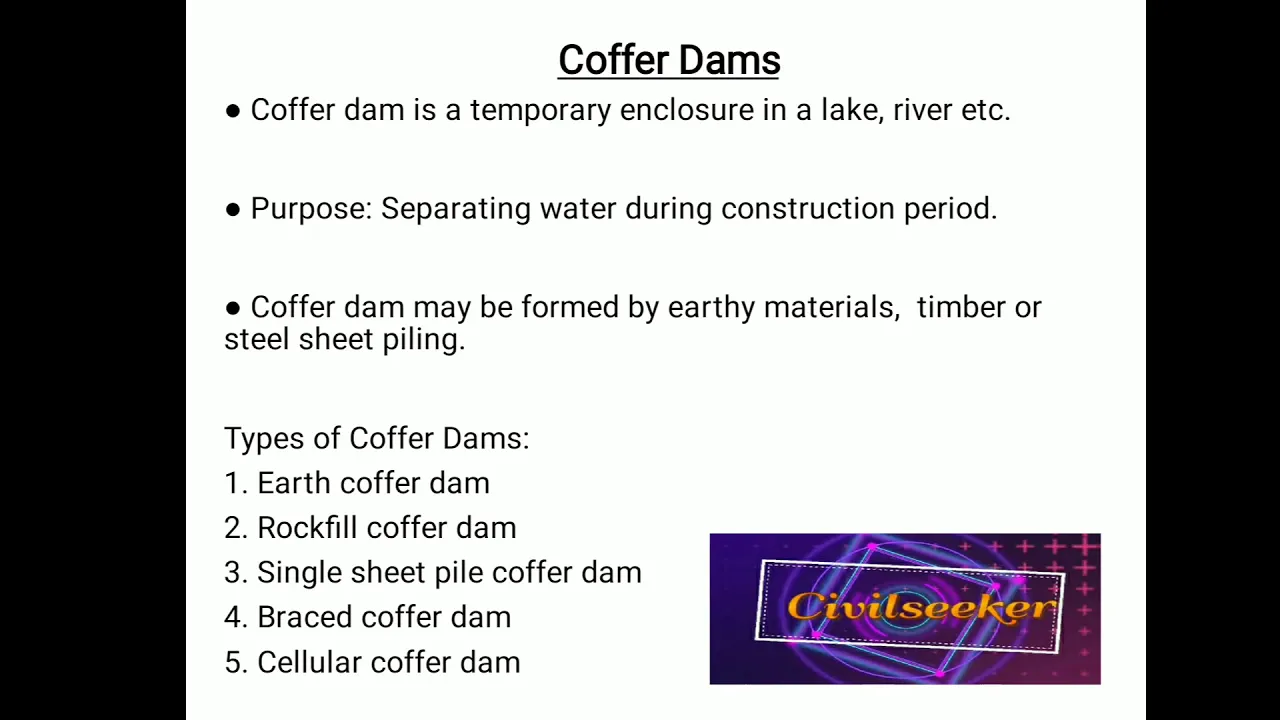 Coffer Dams

● Coffer dam is a temporary enclosure in a lake, river etc.

● Purpose: Separating water during construction period.

● Coffer dam may be formed by earthy materials, timber or steel sheet piling.

Types of Coffer Dams:
1. Earth coffer dam
2. Rockfill coffer dam
3. Single sheet pile coffer dam
4. Braced coffer dam
5. Cellular coffer dam

Civilseeker